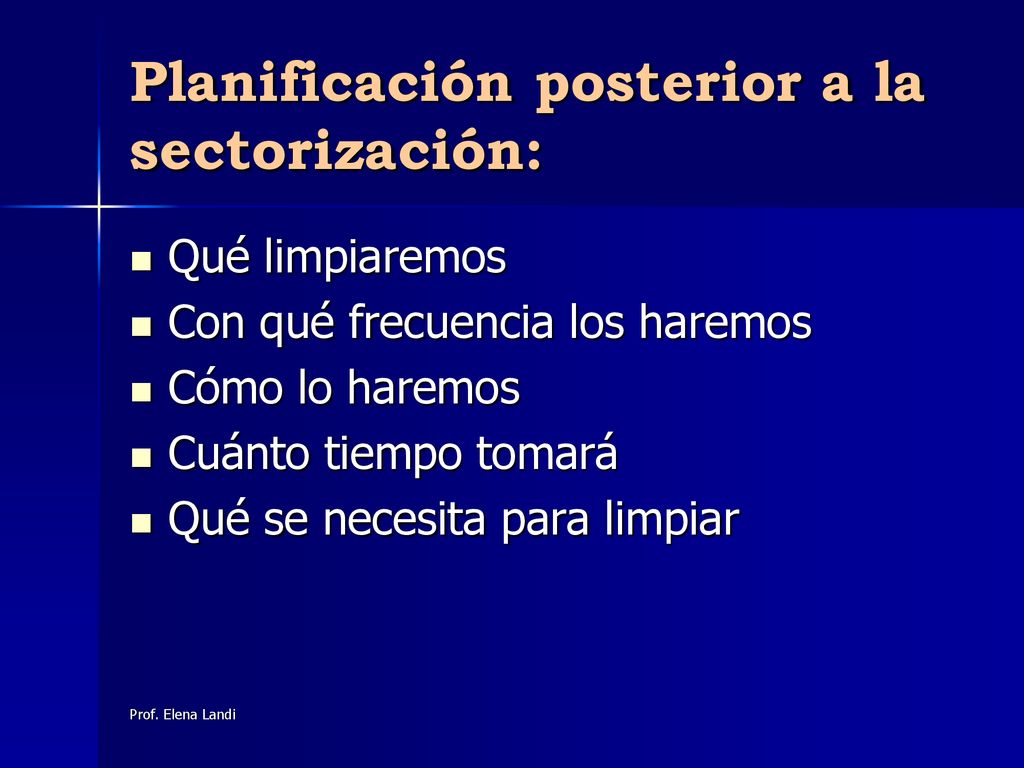 Planificación posterior a la sectorización:

- Qué limpiaremos
- Con qué frecuencia los haremos
- Cómo lo haremos
- Cuánto tiempo tomará
- Qué se necesita para limpiar

Prof. Elena Landi